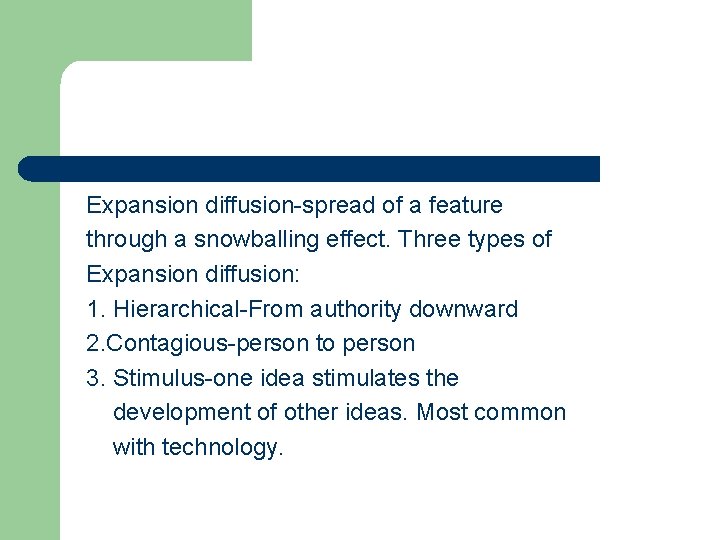 Expansion diffusion-spread of a feature through a snowballing effect. Three types of Expansion diffusion:
1. Hierarchical-From authority downward
2.Contagious-person to person
3. Stimulus-one idea stimulates the development of other ideas. Most common with technology.